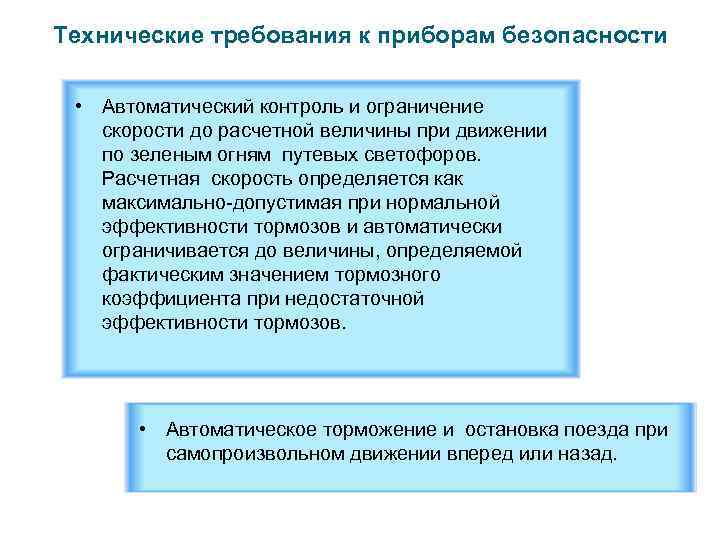 Технические требования к приборам безопасности

• Автоматический контроль и ограничение скорости до расчетной величины при движении по зеленым огням путевых светофоров. Расчетная скорость определяется как максимально-допустимая при нормальной эффективности тормозов и автоматически ограничивается до величины, определяемой фактическим значением тормозного коэффициента при недостаточной эффективности тормозов.

• Автоматическое торможение и остановка поезда при самопроизвольном движении вперед или назад.